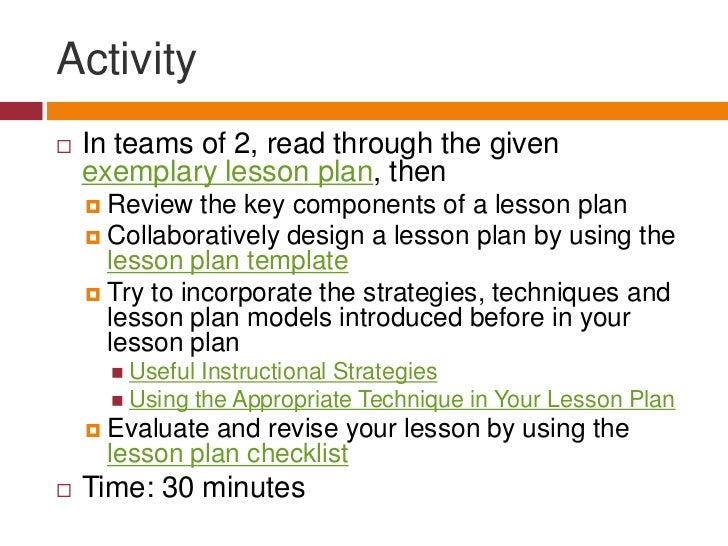 Activity

In teams of 2, read through the given exemplary lesson plan, then

Review the key components of a lesson plan

Collaboratively design a lesson plan by using the lesson plan template

Try to incorporate the strategies, techniques and lesson plan models introduced before in your lesson plan

Useful Instructional Strategies

Using the Appropriate Technique in Your Lesson Plan

Evaluate and revise your lesson by using the lesson plan checklist

Time: 30 minutes